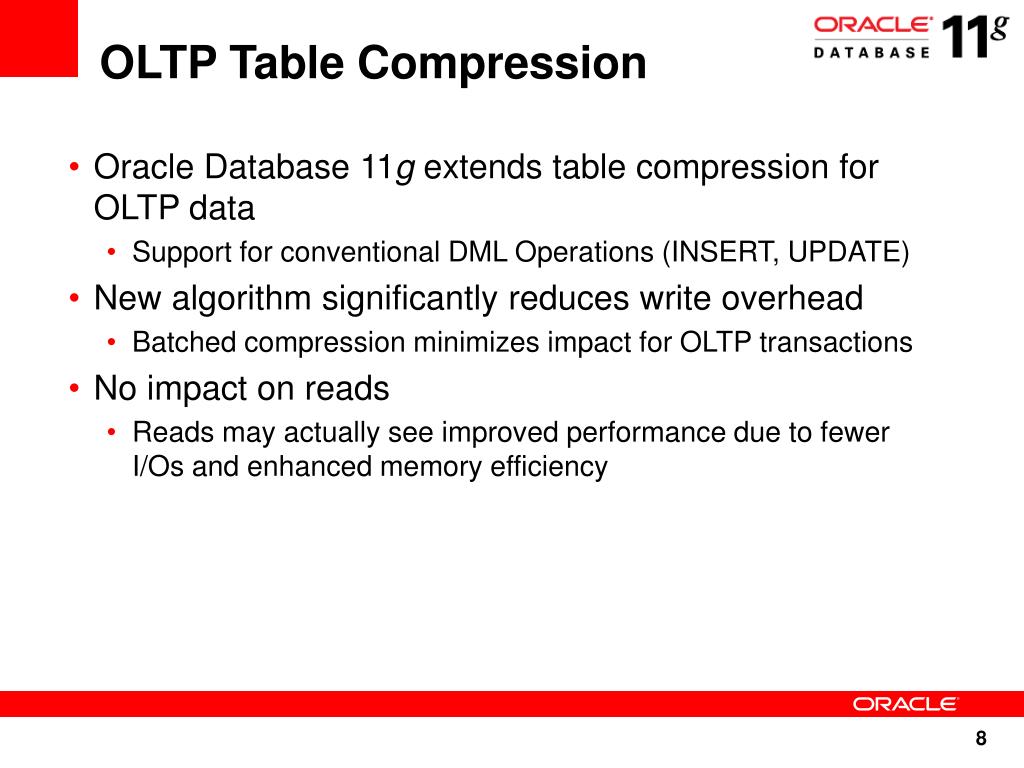 OLTP Table Compression

ORACLE DATABASE 11g

• Oracle Database 11g extends table compression for OLTP data
  • Support for conventional DML Operations (INSERT, UPDATE)
• New algorithm significantly reduces write overhead
  • Batched compression minimizes impact for OLTP transactions
• No impact on reads
  • Reads may actually see improved performance due to fewer I/Os and enhanced memory efficiency

ORACLE

8